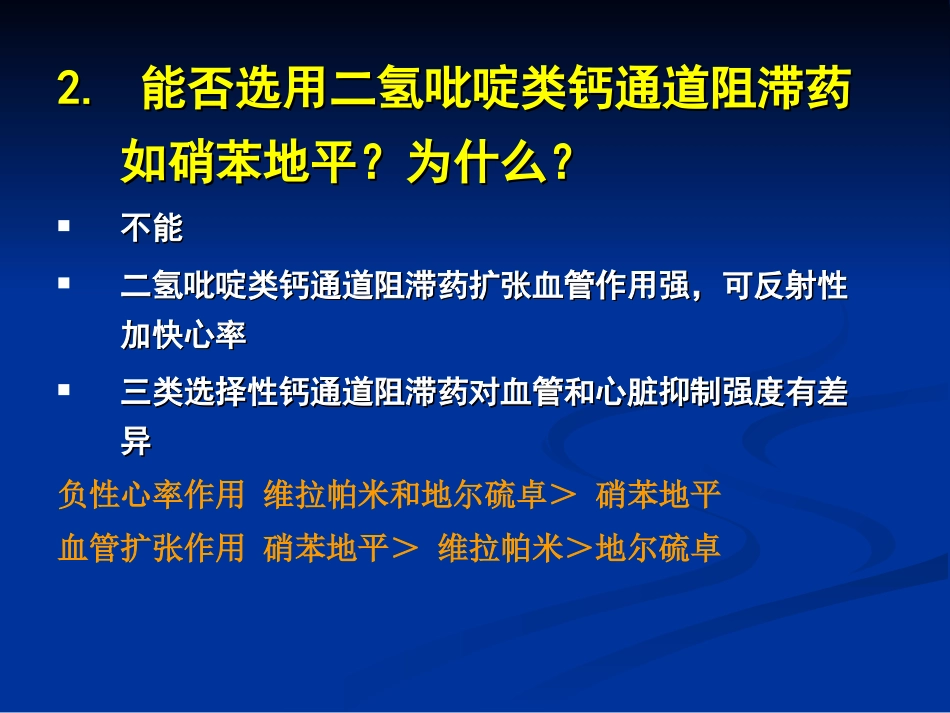 2. 能否选用二氢吡啶类钙通道阻滞药如硝苯地平？为什么？

▪ 不能

▪ 二氢吡啶类钙通道阻滞药扩张血管作用强，可反射性加快心率

▪ 三类选择性钙通道阻滞药对血管和心脏抑制强度有差异

负性心率作用 维拉帕米和地尔硫卓＞ 硝苯地平

血管扩张作用 硝苯地平＞ 维拉帕米＞地尔硫卓